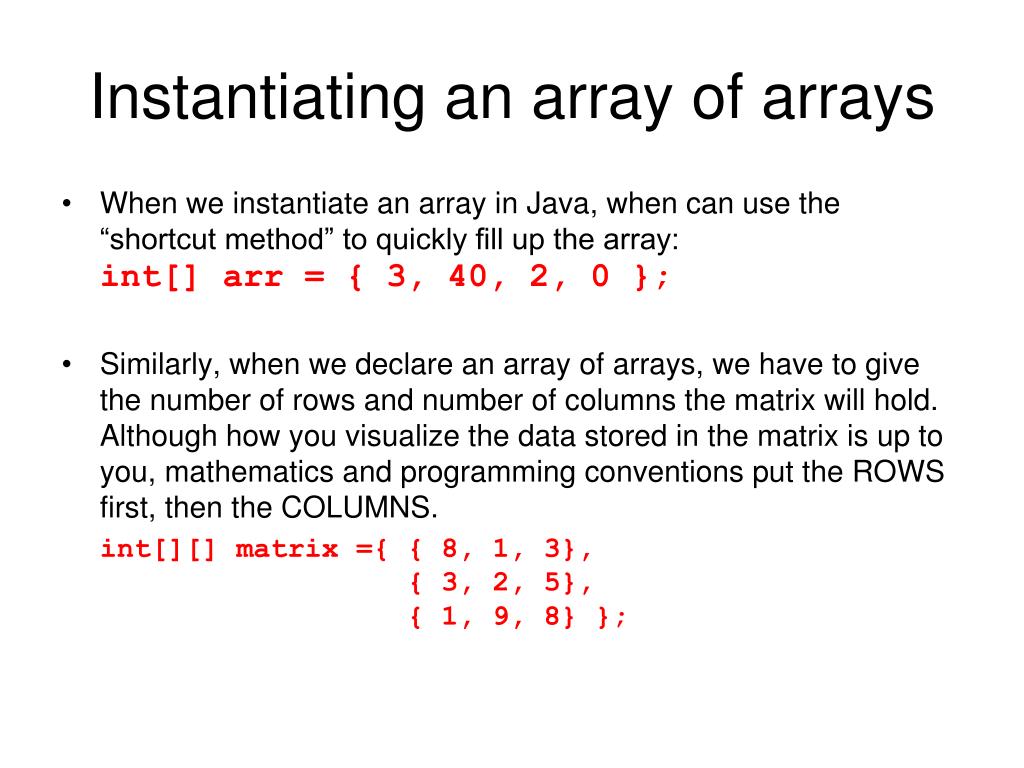 Instantiating an array of arrays

• When we instantiate an array in Java, when can use the “shortcut method” to quickly fill up the array:
int[] arr = { 3, 40, 2, 0 };

• Similarly, when we declare an array of arrays, we have to give the number of rows and number of columns the matrix will hold. Although how you visualize the data stored in the matrix is up to you, mathematics and programming conventions put the ROWS first, then the COLUMNS.

int[][] matrix ={ { 8, 1, 3},
{ 3, 2, 5},
{ 1, 9, 8} };